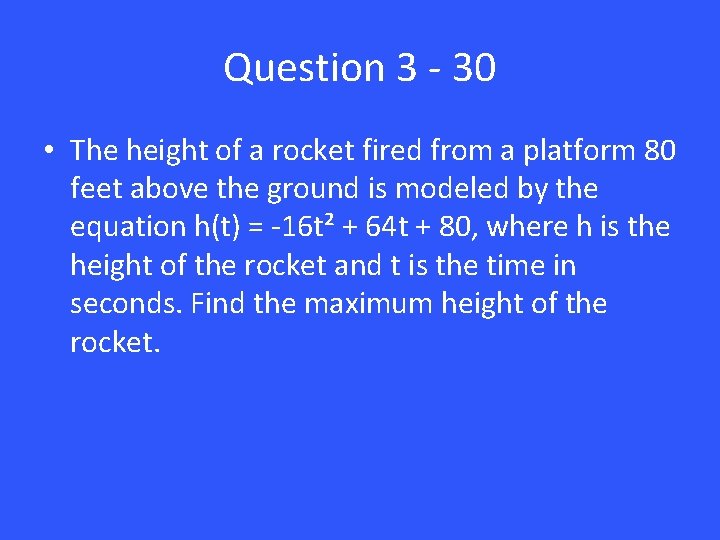 Question 3 - 30

• The height of a rocket fired from a platform 80 feet above the ground is modeled by the equation $h(t) = -16t^2 + 64t + 80$, where h is the height of the rocket and t is the time in seconds. Find the maximum height of the rocket.